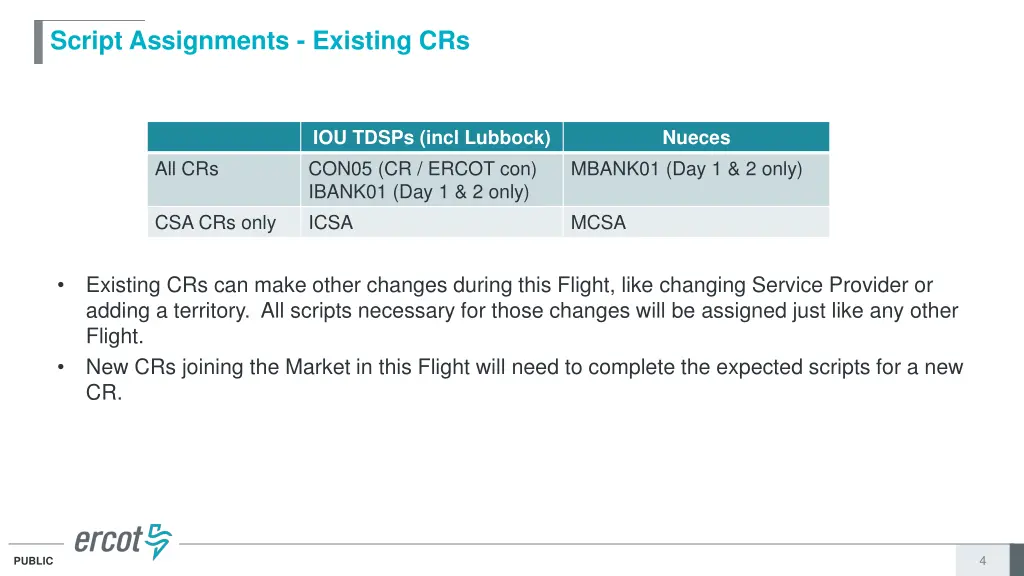 Script Assignments - Existing CRs

| | IOU TDSPs (incl Lubbock) | Nueces |
|---|---|---|
| All CRs | CON05 (CR / ERCOT con) IBANK01 (Day 1 & 2 only) | MBANK01 (Day 1 & 2 only) |
| CSA CRs only | ICSA | MCSA |

• Existing CRs can make other changes during this Flight, like changing Service Provider or adding a territory. All scripts necessary for those changes will be assigned just like any other Flight.
• New CRs joining the Market in this Flight will need to complete the expected scripts for a new CR.

ercot

PUBLIC

4